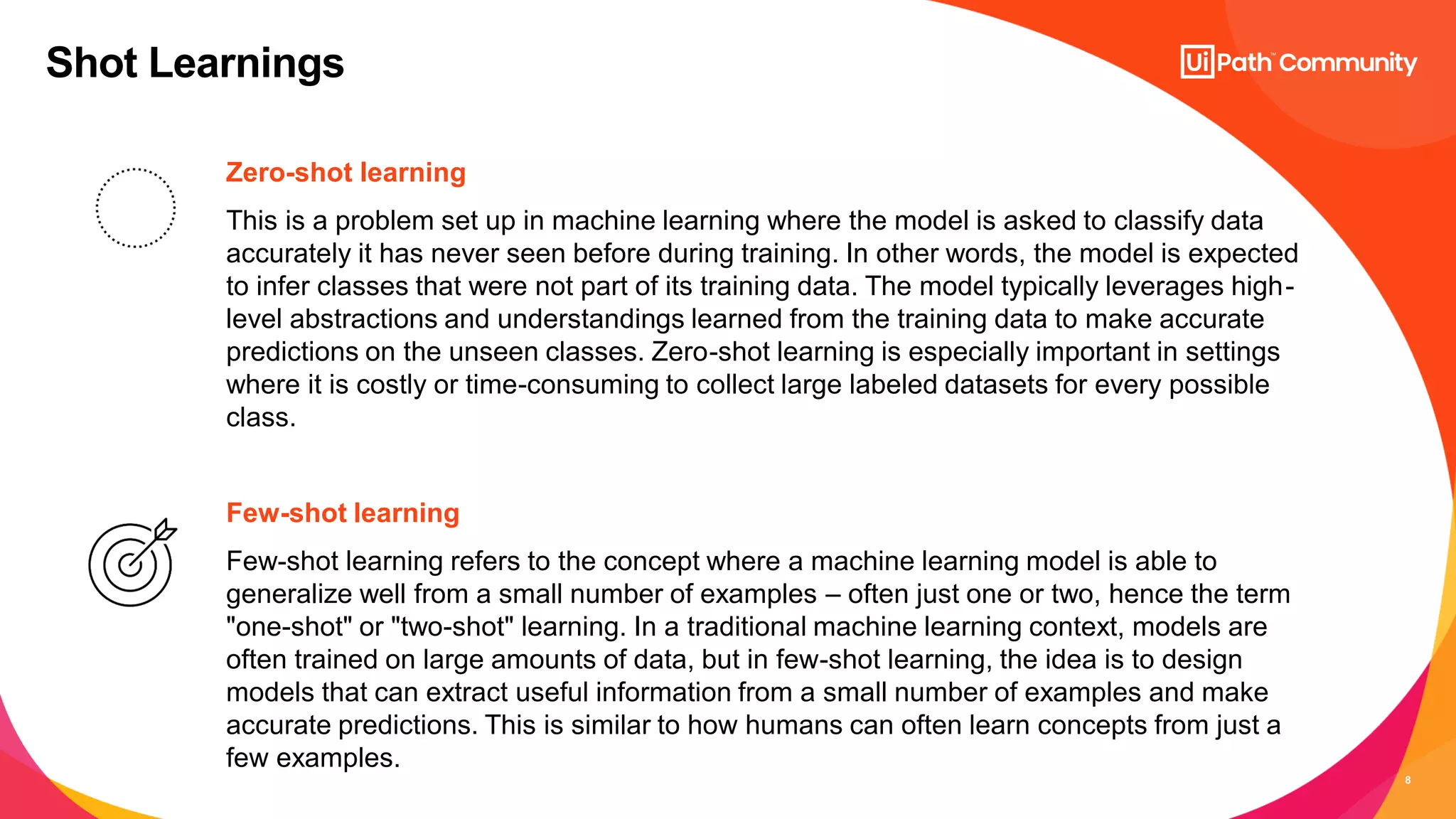 Shot Learnings

UiPath™ Community

Zero-shot learning

This is a problem set up in machine learning where the model is asked to classify data accurately it has never seen before during training. In other words, the model is expected to infer classes that were not part of its training data. The model typically leverages high-level abstractions and understandings learned from the training data to make accurate predictions on the unseen classes. Zero-shot learning is especially important in settings where it is costly or time-consuming to collect large labeled datasets for every possible class.

Few-shot learning

Few-shot learning refers to the concept where a machine learning model is able to generalize well from a small number of examples – often just one or two, hence the term "one-shot" or "two-shot" learning. In a traditional machine learning context, models are often trained on large amounts of data, but in few-shot learning, the idea is to design models that can extract useful information from a small number of examples and make accurate predictions. This is similar to how humans can often learn concepts from just a few examples.

8